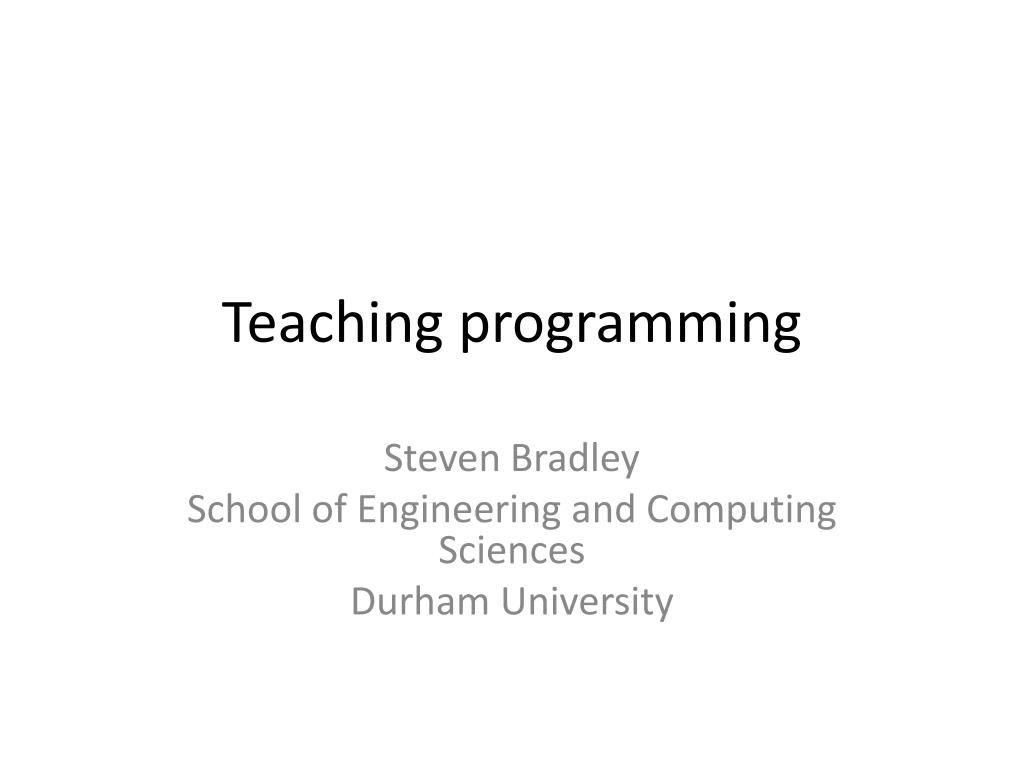 Teaching programming

Steven Bradley
School of Engineering and Computing Sciences
Durham University